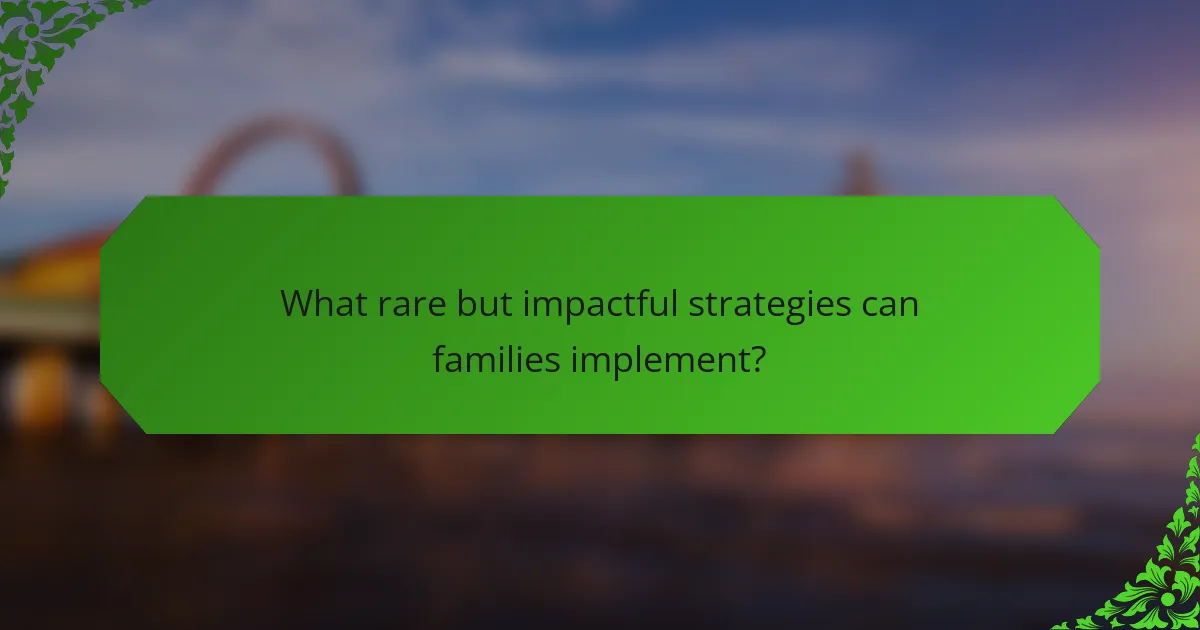 What rare but impactful strategies can families implement?